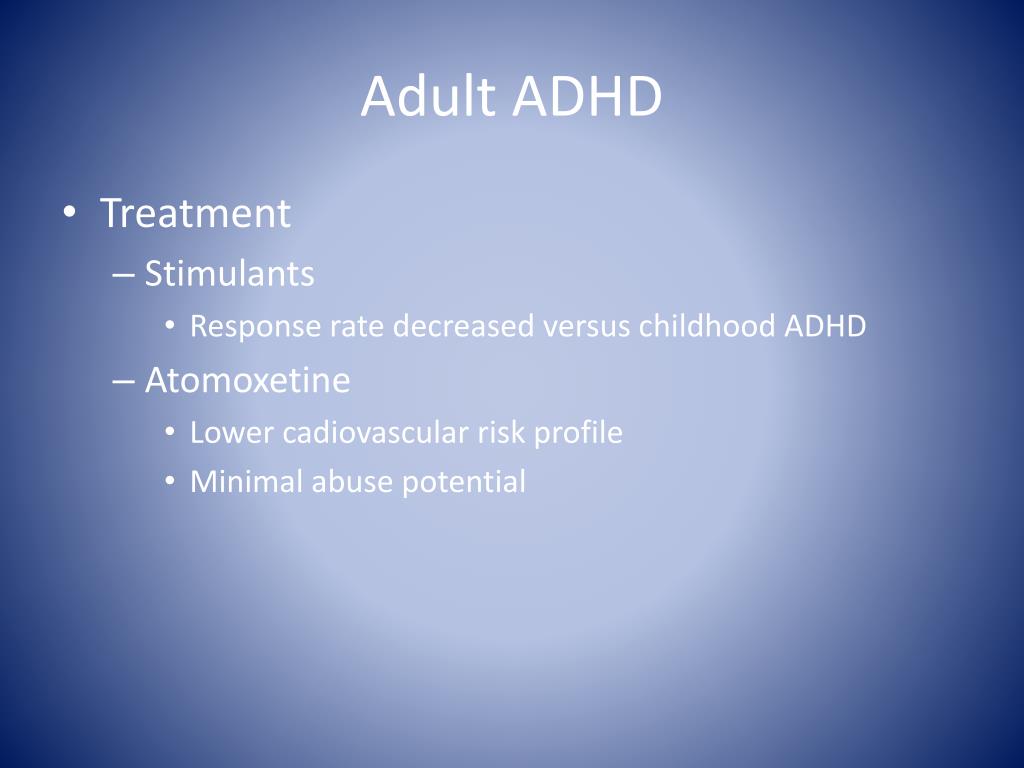 Adult ADHD

• Treatment
– Stimulants
• Response rate decreased versus childhood ADHD
– Atomoxetine
• Lower cadiovascular risk profile
• Minimal abuse potential